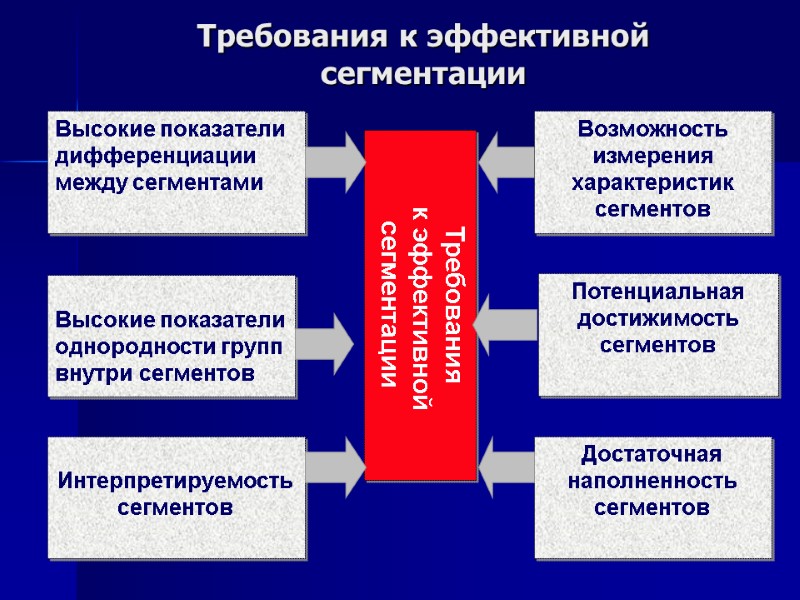 Требования к эффективной сегментации

Высокие показатели дифференциации между сегментами

Высокие показатели однородности групп внутри сегментов

Интерпретируемость сегментов

Требования к эффективной сегментации

Возможность измерения характеристик сегментов

Потенциальная достижимость сегментов

Достаточная наполненность сегментов